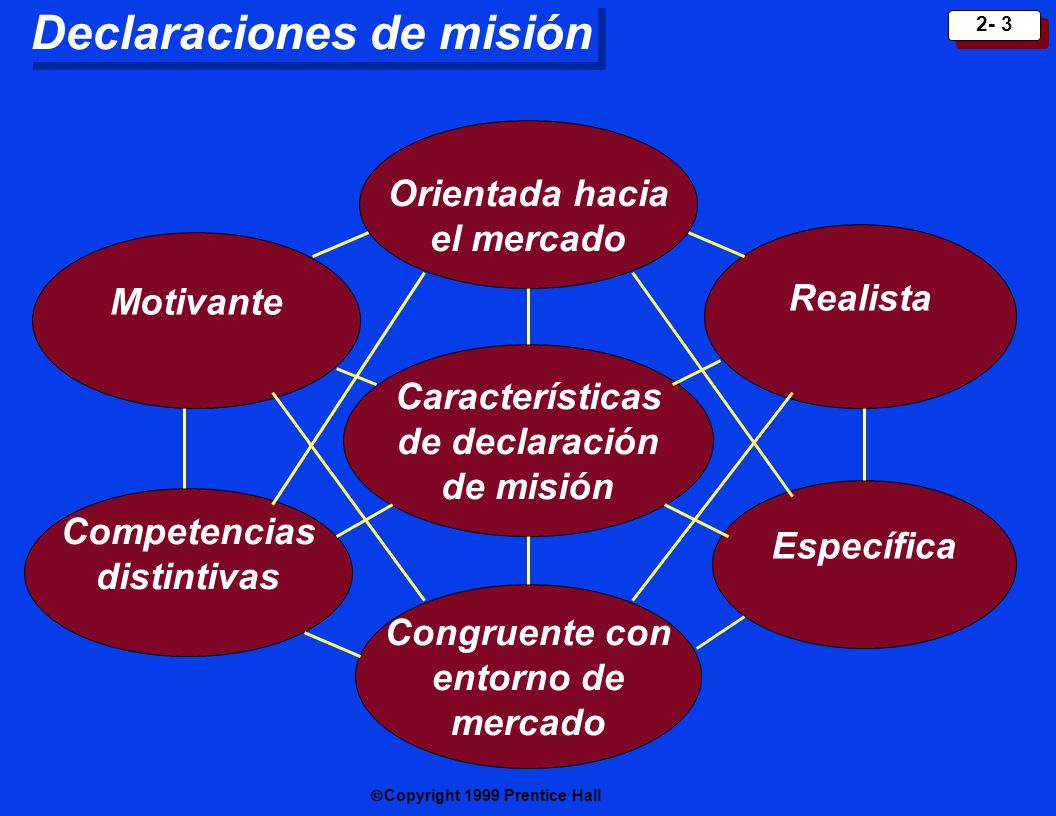 Declaraciones de misión

2- 3

Orientada hacia el mercado

Motivante

Realista

Características de declaración de misión

Competencias distintivas

Específica

Congruente con entorno de mercado

©Copyright 1999 Prentice Hall